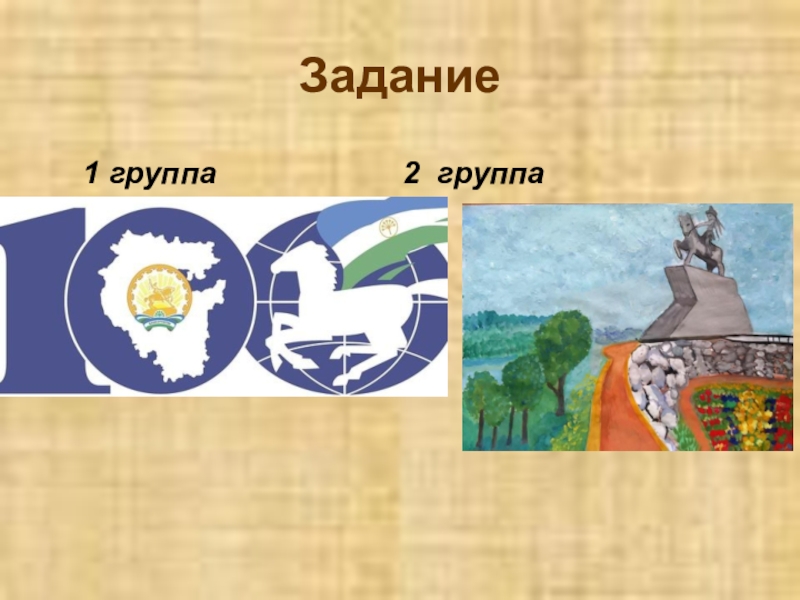 Задание

1 группа

2 группа

100